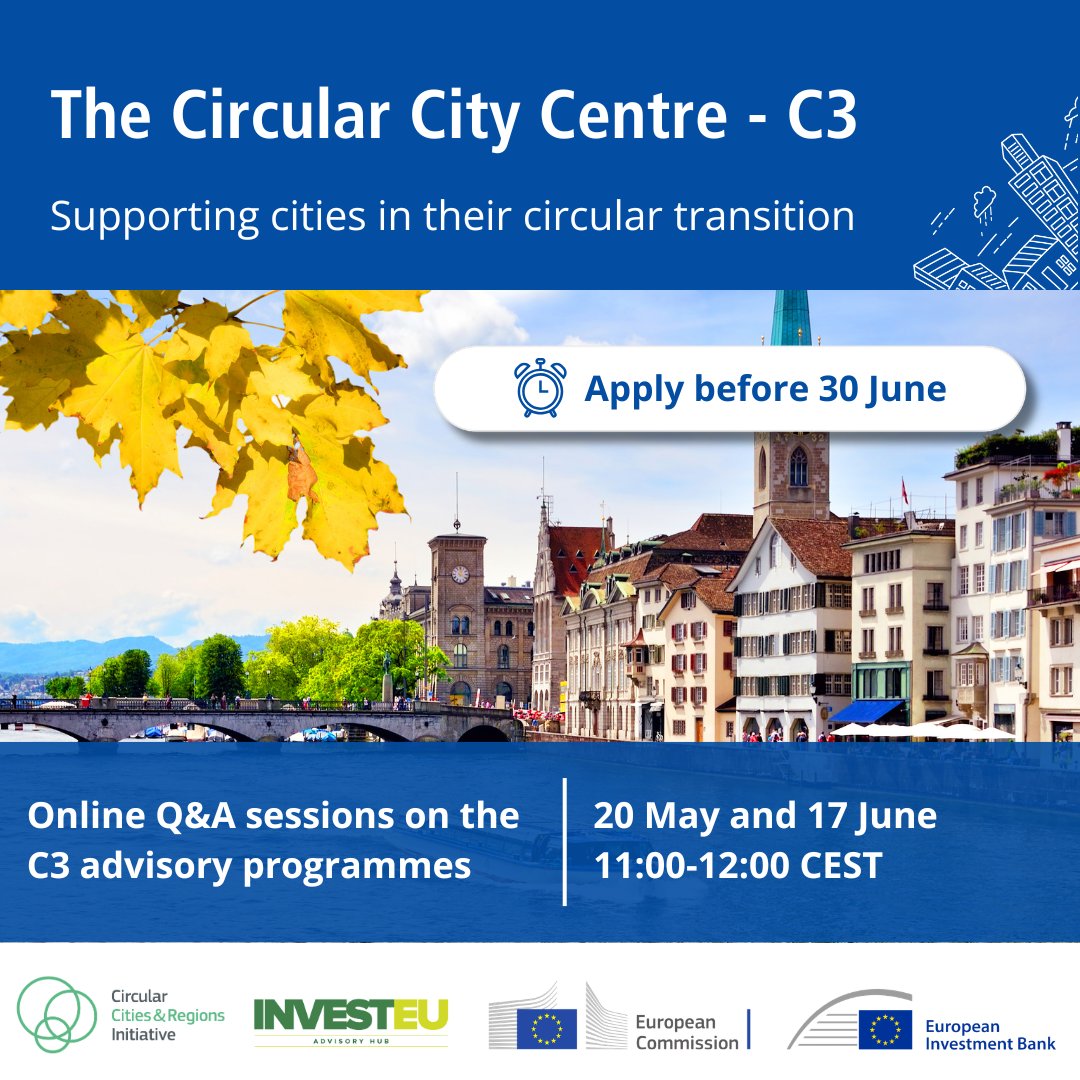 The Circular City Centre - C3

Supporting cities in their circular transition

Apply before 30 June

Online Q&A sessions on the C3 advisory programmes

20 May and 17 June
11:00-12:00 CEST

Circular Cities & Regions Initiative

INVESTEU
ADVISORY HUB

European Commission

European Investment Bank